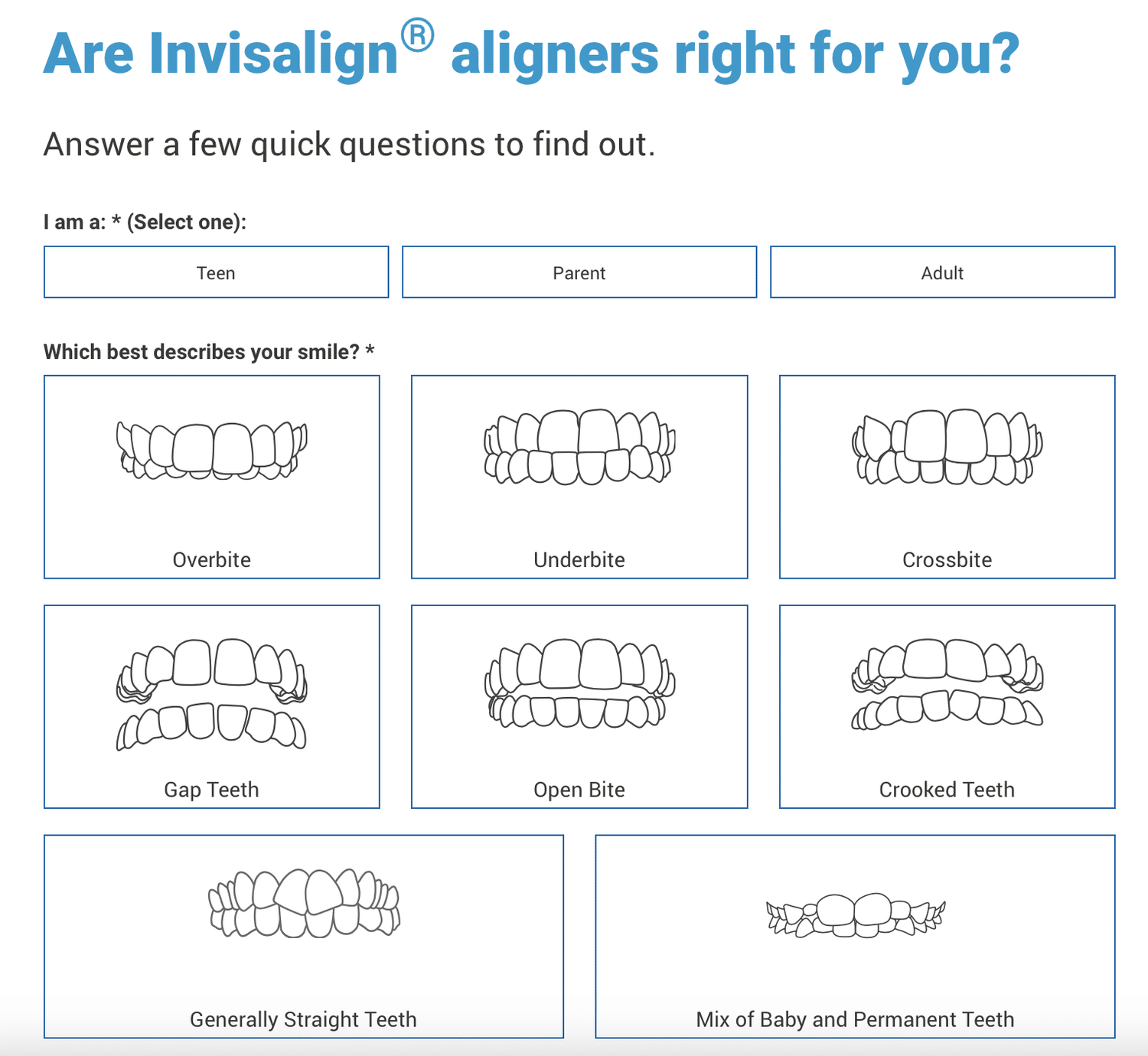 Are Invisalign® aligners right for you?

Answer a few quick questions to find out.

I am a: * (Select one):

Teen

Parent

Adult

Which best describes your smile? *

Overbite

Underbite

Crossbite

Gap Teeth

Open Bite

Crooked Teeth

Generally Straight Teeth

Mix of Baby and Permanent Teeth